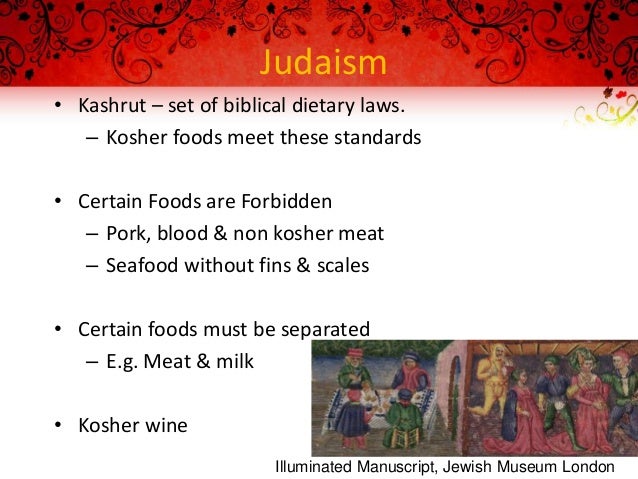 Judaism

• Kashrut – set of biblical dietary laws.
  – Kosher foods meet these standards

• Certain Foods are Forbidden
  – Pork, blood & non kosher meat
  – Seafood without fins & scales

• Certain foods must be separated
  – E.g. Meat & milk

• Kosher wine

Illuminated Manuscript, Jewish Museum London